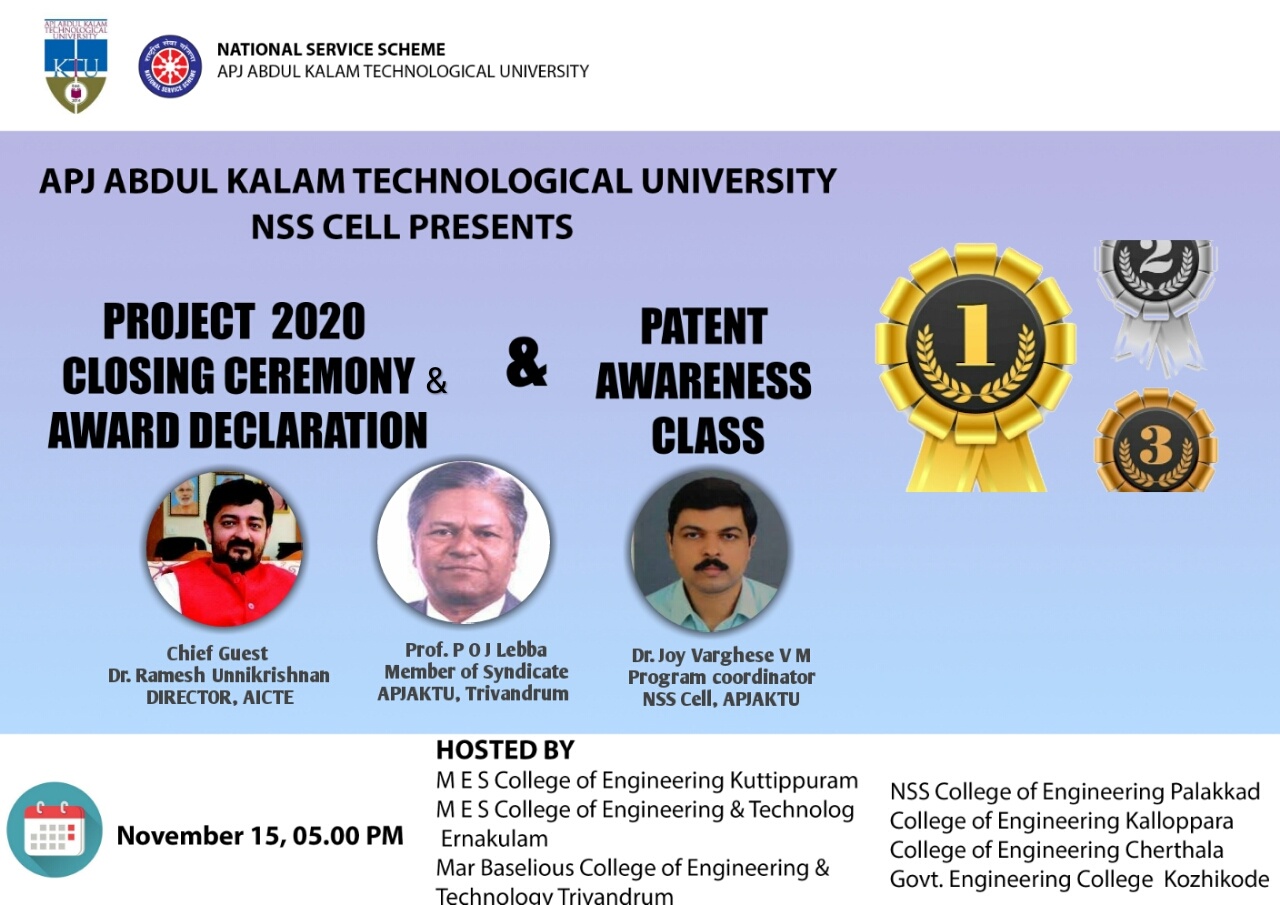 APJ ABDUL KALAM TECHNOLOGICAL UNIVERSITY KTU

NATIONAL SERVICE SCHEME
APJ ABDUL KALAM TECHNOLOGICAL UNIVERSITY

APJ ABDUL KALAM TECHNOLOGICAL UNIVERSITY
NSS CELL PRESENTS

PROJECT 2020
CLOSING CEREMONY &
AWARD DECLARATION

&

PATENT
AWARENESS
CLASS

1
2
3

Chief Guest
Dr. Ramesh Unnikrishnan
DIRECTOR, AICTE

Prof. P O J Lebba
Member of Syndicate
APJAKTU, Trivandrum

Dr. Joy Varghese V M
Program coordinator
NSS Cell, APJAKTU

November 15, 05.00 PM

HOSTED BY
M E S College of Engineering Kuttippuram
M E S College of Engineering & Technolog Ernakulam
Mar Baselious College of Engineering & Technology Trivandrum

NSS College of Engineering Palakkad
College of Engineering Kalloppara
College of Engineering Cherthala
Govt. Engineering College Kozhikode